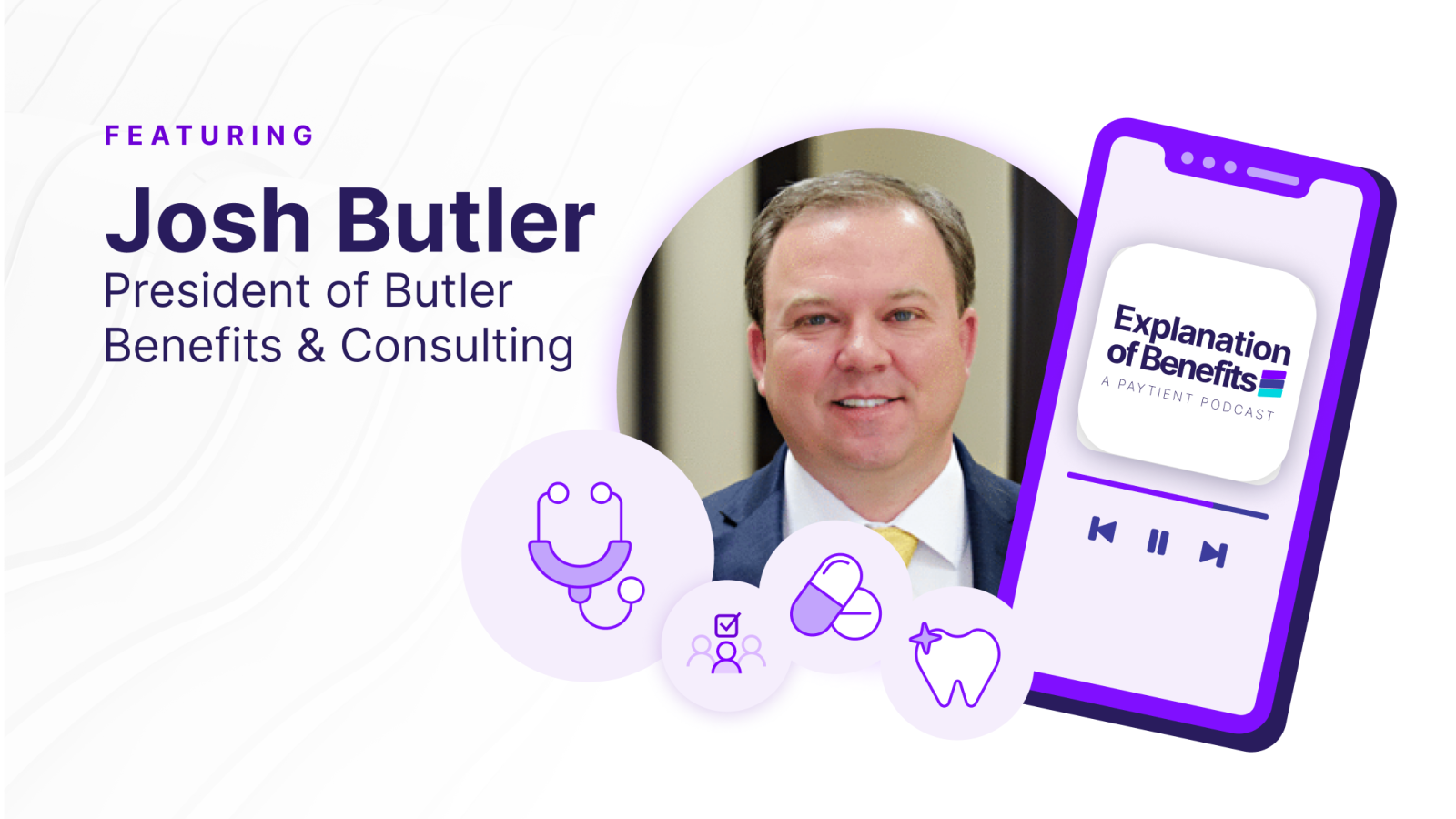 FEATURING

Josh Butler

President of Butler Benefits & Consulting

Explanation of Benefits

A PAYTIENT PODCAST